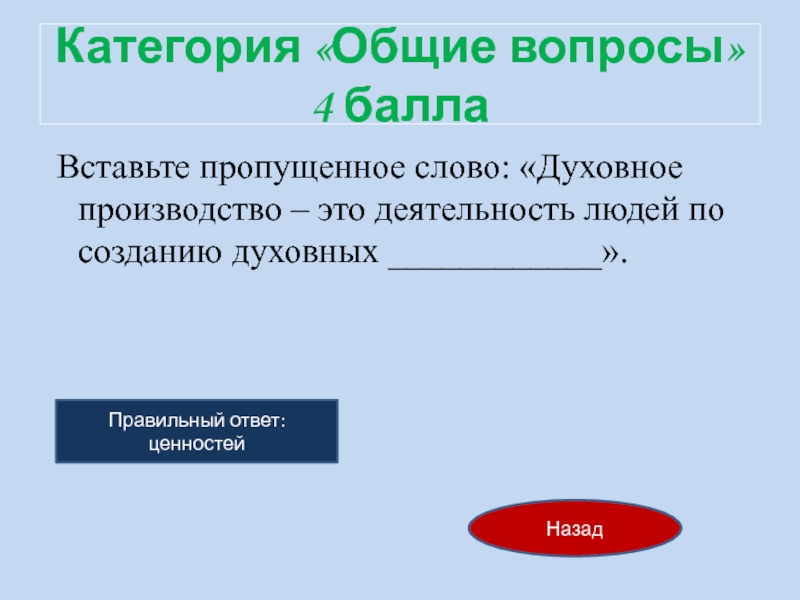 Категория «Общие вопросы»
4 балла

Вставьте пропущенное слово: «Духовное производство – это деятельность людей по созданию духовных ____________».

Правильный ответ: ценностей

Назад